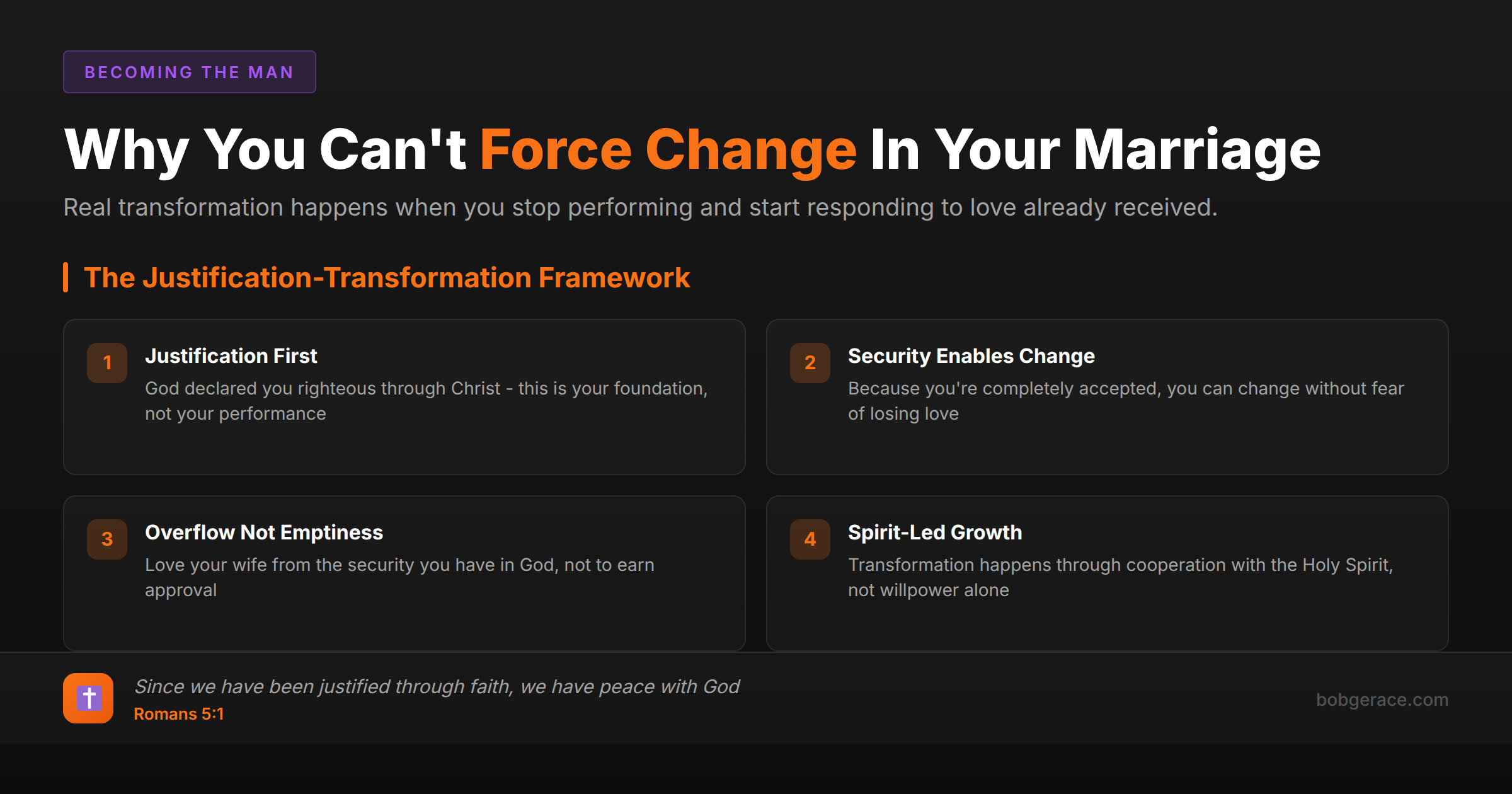 BECOMING THE MAN

Why You Can't Force Change In Your Marriage

Real transformation happens when you stop performing and start responding to love already received.

The Justification-Transformation Framework

1
Justification First
God declared you righteous through Christ - this is your foundation, not your performance

2
Security Enables Change
Because you're completely accepted, you can change without fear of losing love

3
Overflow Not Emptiness
Love your wife from the security you have in God, not to earn approval

4
Spirit-Led Growth
Transformation happens through cooperation with the Holy Spirit, not willpower alone

Since we have been justified through faith, we have peace with God
Romans 5:1

bobgerace.com